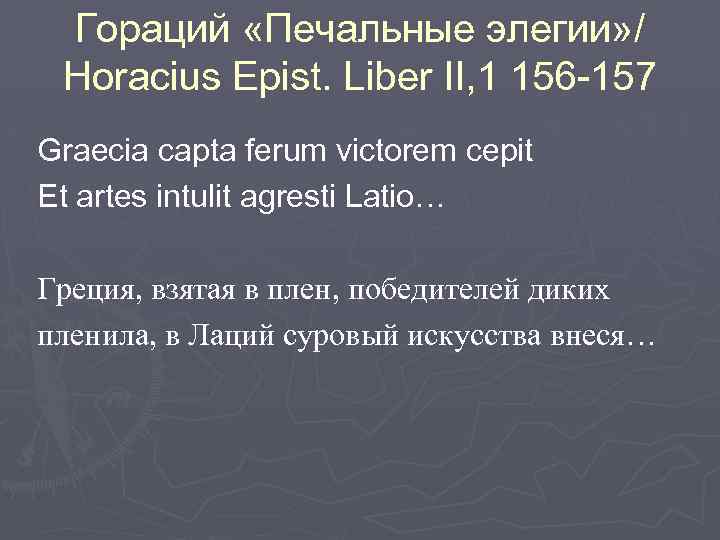 Гораций «Печальные элегии»/ Horacius Epist. Liber II,1 156-157

Graecia capta ferum victorem cepit
Et artes intulit agresti Latio…

Греция, взятая в плен, победителей диких
пленила, в Лаций суровый искусства внеся…